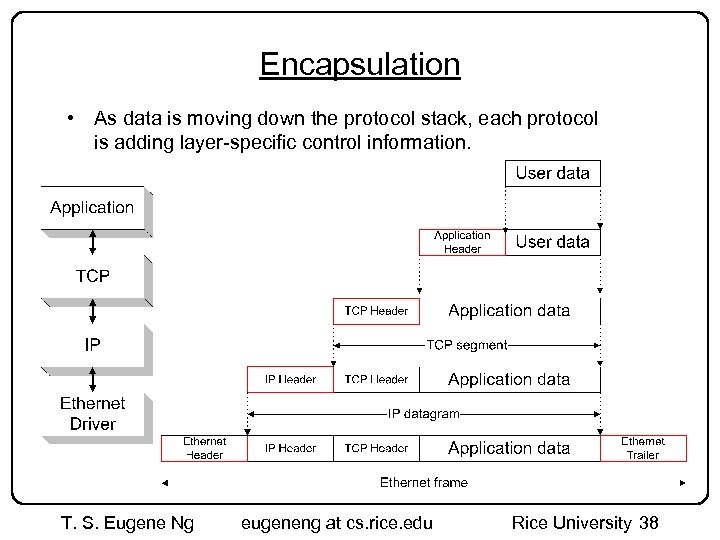 Encapsulation

• As data is moving down the protocol stack, each protocol is adding layer-specific control information.

Application

TCP

IP

Ethernet Driver

User data

Application Header | User data

TCP Header | Application data

TCP segment

IP Header | TCP Header | Application data

IP datagram

Ethernet Header | IP Header | TCP Header | Application data | Ethernet Trailer

Ethernet frame

T. S. Eugene Ng    eugeneng at cs.rice.edu    Rice University 38